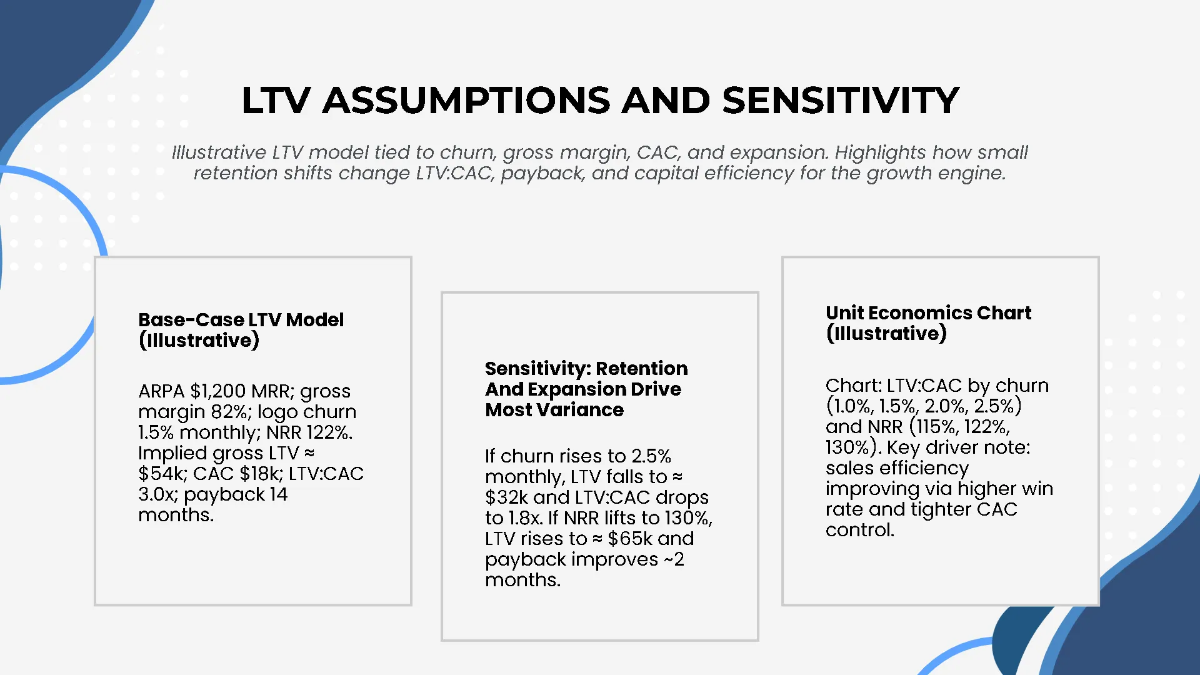 LTV ASSUMPTIONS AND SENSITIVITY

Illustrative LTV model tied to churn, gross margin, CAC, and expansion. Highlights how small retention shifts change LTV:CAC, payback, and capital efficiency for the growth engine.

Base-Case LTV Model (Illustrative)

ARPA $1,200 MRR; gross margin 82%; logo churn 1.5% monthly; NRR 122%. Implied gross LTV ≈ $54k; CAC $18k; LTV:CAC 3.0x; payback 14 months.

Sensitivity: Retention And Expansion Drive Most Variance

If churn rises to 2.5% monthly, LTV falls to ≈ $32k and LTV:CAC drops to 1.8x. If NRR lifts to 130%, LTV rises to ≈ $65k and payback improves ~2 months.

Unit Economics Chart (Illustrative)

Chart: LTV:CAC by churn (1.0%, 1.5%, 2.0%, 2.5%) and NRR (115%, 122%, 130%). Key driver note: sales efficiency improving via higher win rate and tighter CAC control.